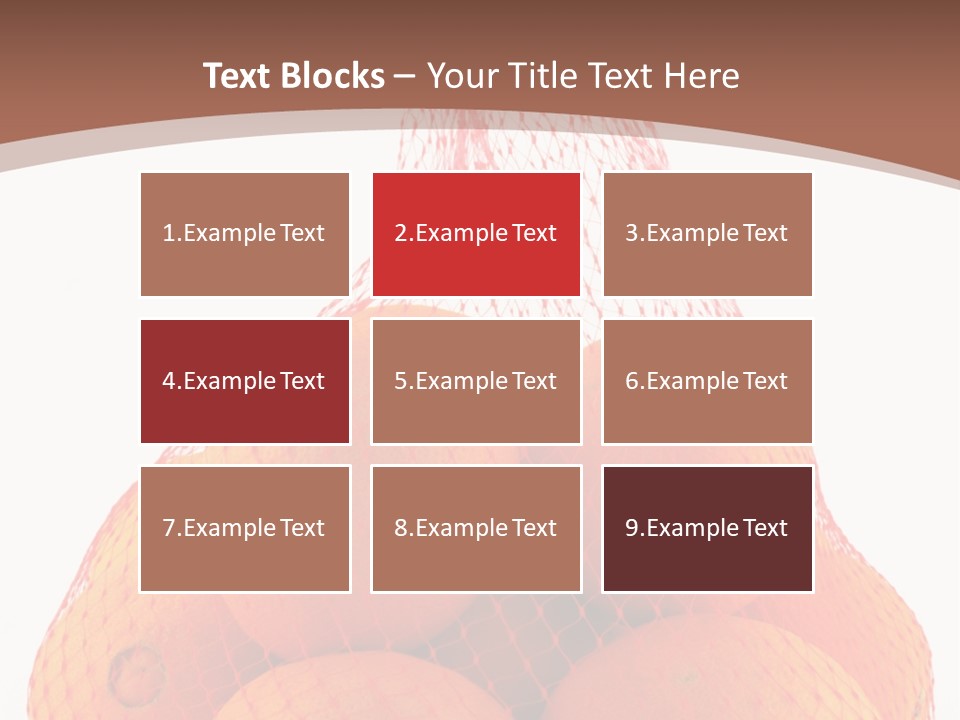 Text Blocks – Your Title Text Here

1.Example Text

2.Example Text

3.Example Text

4.Example Text

5.Example Text

6.Example Text

7.Example Text

8.Example Text

9.Example Text